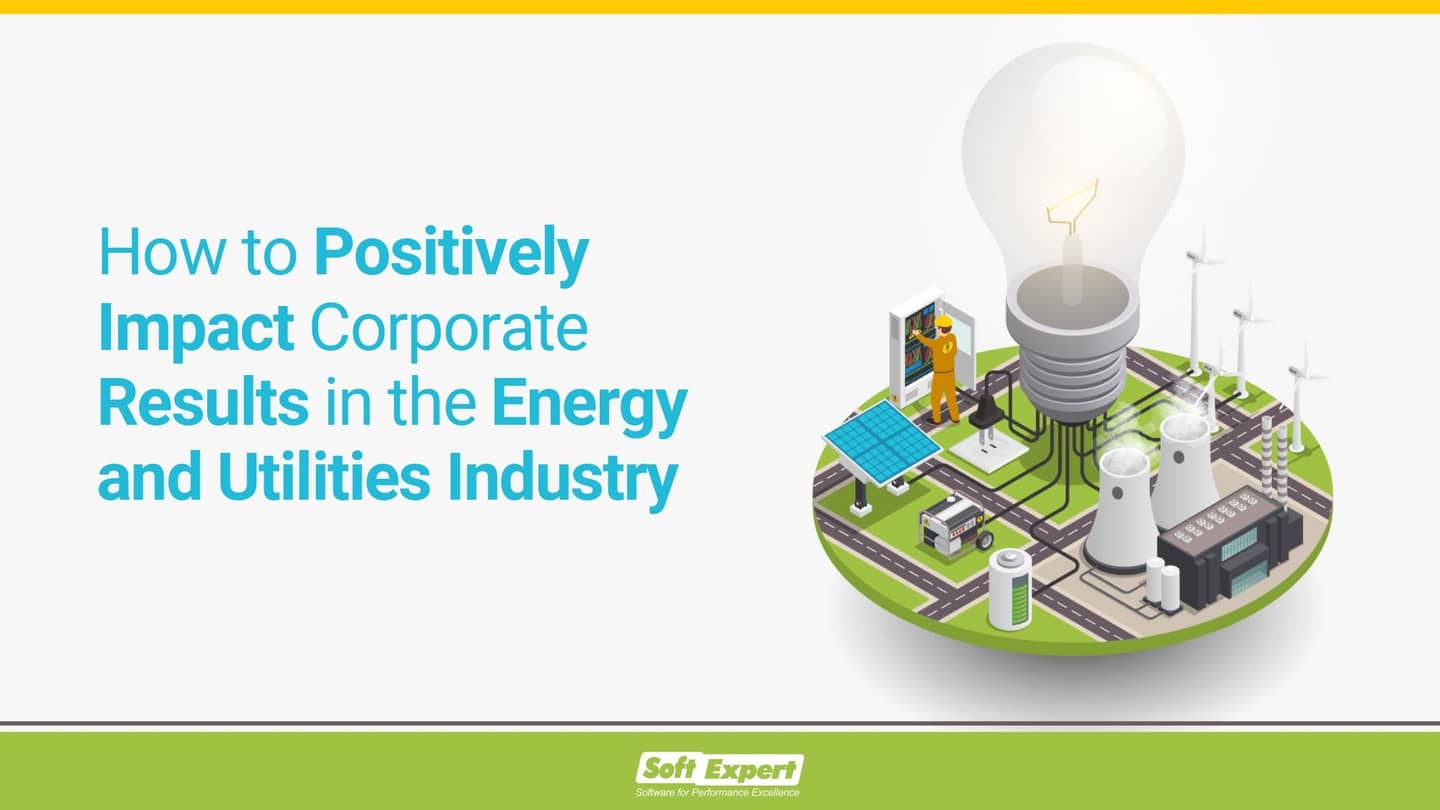 How to Positively Impact Corporate Results in the Energy and Utilities Industry

Soft Expert
Software for Performance Excellence